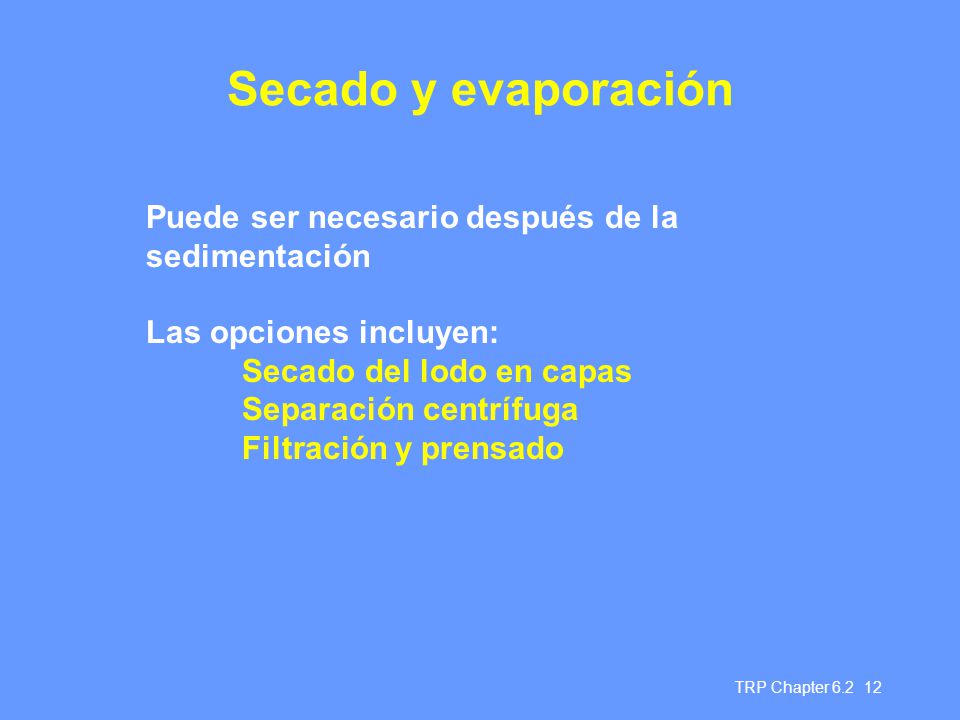 Secado y evaporación

Puede ser necesario después de la sedimentación

Las opciones incluyen:
Secado del lodo en capas
Separación centrífuga
Filtración y prensado

TRP Chapter 6.2 12